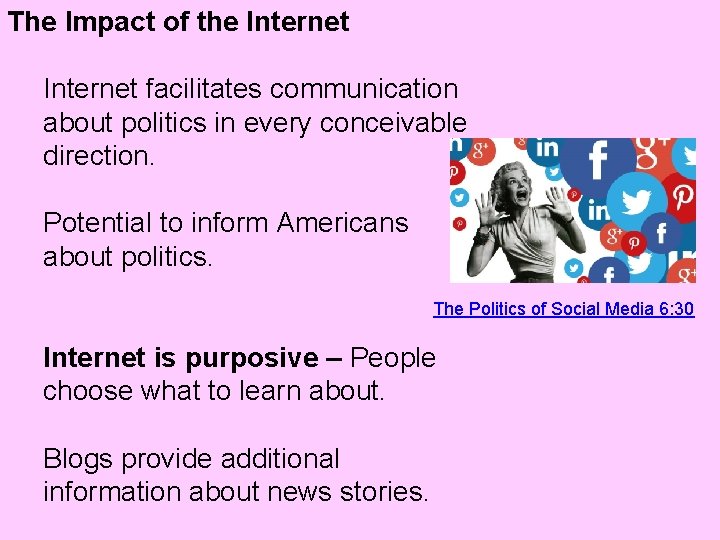 The Impact of the Internet

Internet facilitates communication about politics in every conceivable direction.

Potential to inform Americans about politics.

The Politics of Social Media 6:30

Internet is purposive – People choose what to learn about.

Blogs provide additional information about news stories.